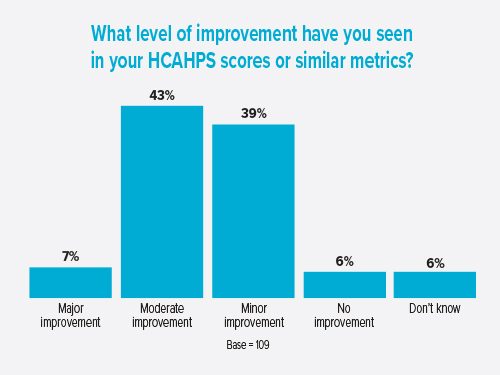 What level of improvement have you seen in your HCAHPS scores or similar metrics?

7%

43%

39%

6%

6%

Major improvement

Moderate improvement

Minor improvement

No improvement

Don't know

Base = 109